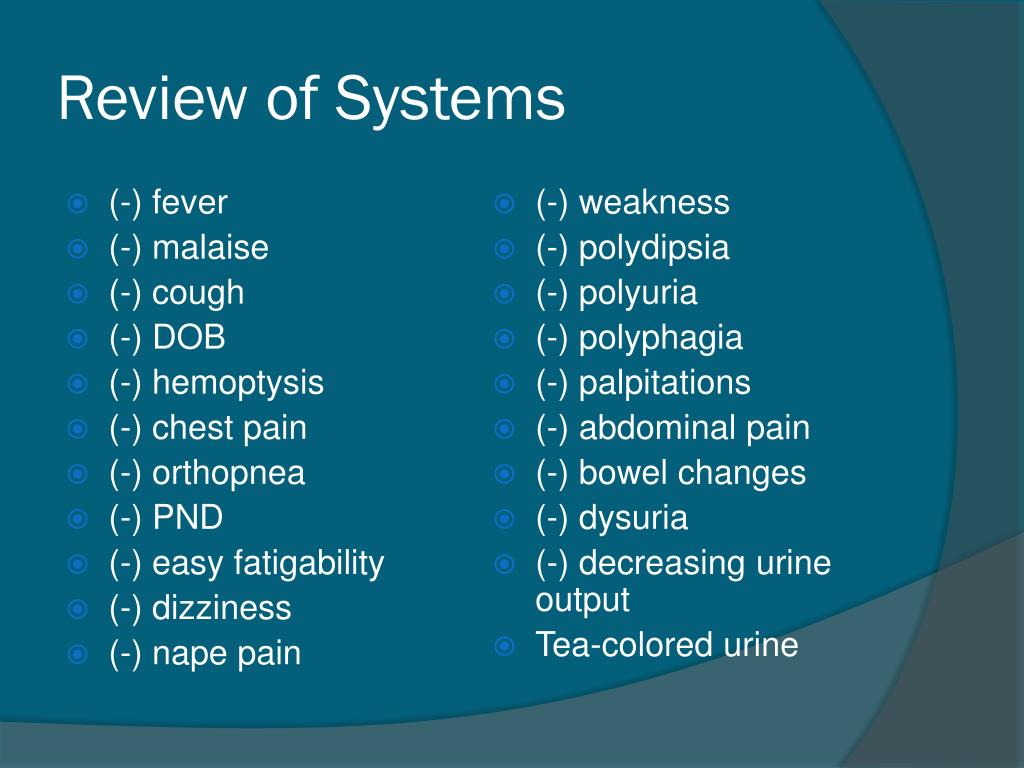 Review of Systems

- (-) fever
- (-) malaise
- (-) cough
- (-) DOB
- (-) hemoptysis
- (-) chest pain
- (-) orthopnea
- (-) PND
- (-) easy fatigability
- (-) dizziness
- (-) nape pain

- (-) weakness
- (-) polydipsia
- (-) polyuria
- (-) polyphagia
- (-) palpitations
- (-) abdominal pain
- (-) bowel changes
- (-) dysuria
- (-) decreasing urine output
- Tea-colored urine